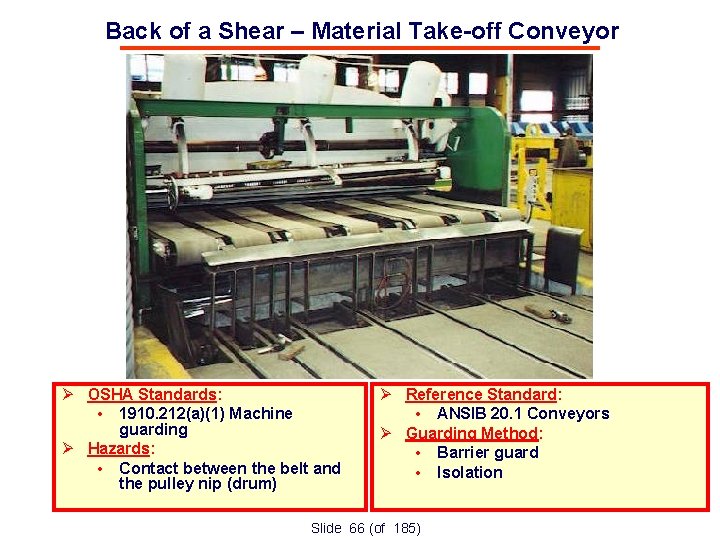 Back of a Shear – Material Take-off Conveyor

➢ OSHA Standards:
• 1910.212(a)(1) Machine guarding
➢ Hazards:
• Contact between the belt and the pulley nip (drum)

➢ Reference Standard:
• ANSIB 20.1 Conveyors
➢ Guarding Method:
• Barrier guard
• Isolation

Slide 66 (of 185)